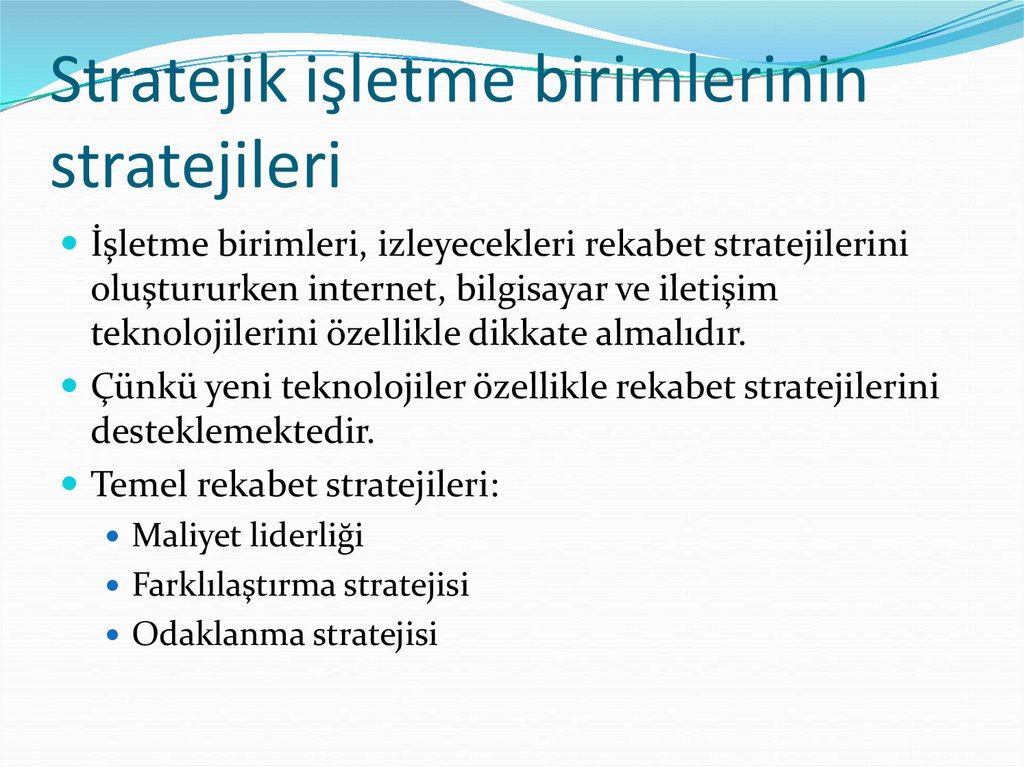 Stratejik işletme birimlerinin stratejileri

İşletme birimleri, izleyecekleri rekabet stratejilerini oluştururken internet, bilgisayar ve iletişim teknolojilerini özellikle dikkate almalıdır.

Çünkü yeni teknolojiler özellikle rekabet stratejilerini desteklemektedir.

Temel rekabet stratejileri:

Maliyet liderliği

Farklılaştırma stratejisi

Odaklanma stratejisi